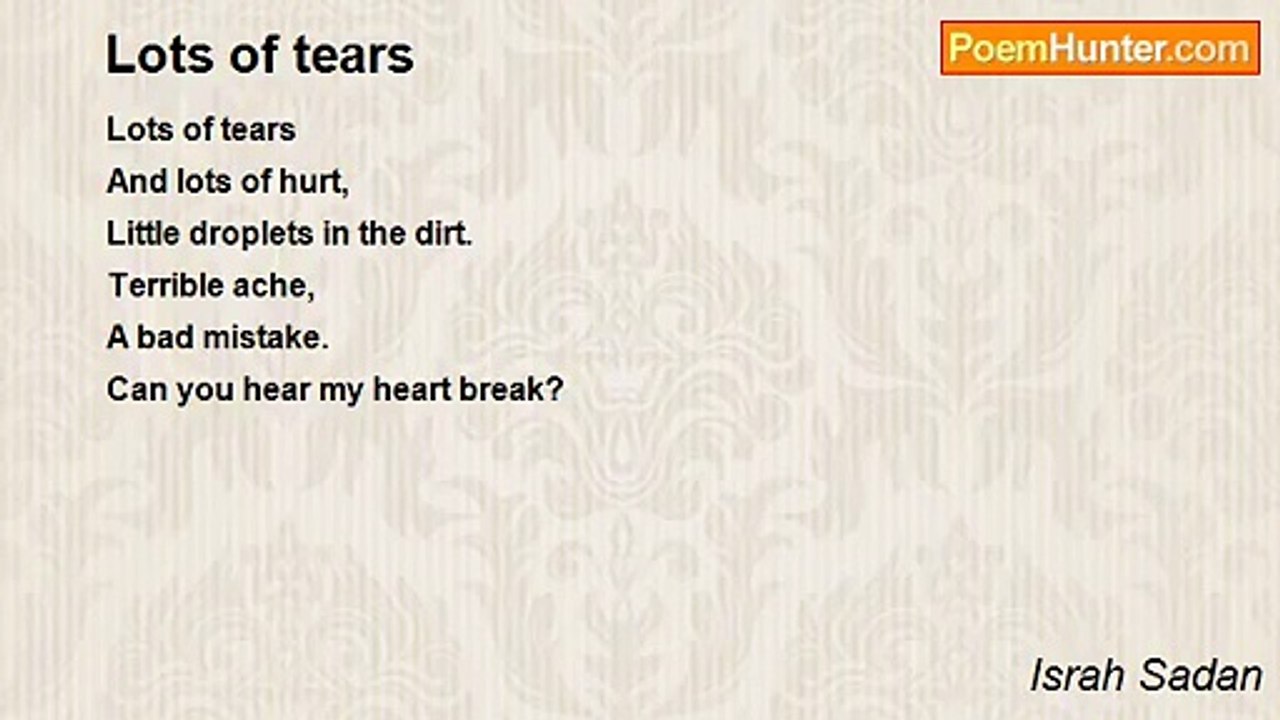 Lots of tears

PoemHunter.com

Lots of tears
And lots of hurt,
Little droplets in the dirt.
Terrible ache,
A bad mistake.
Can you hear my heart break?

Israh Sadan